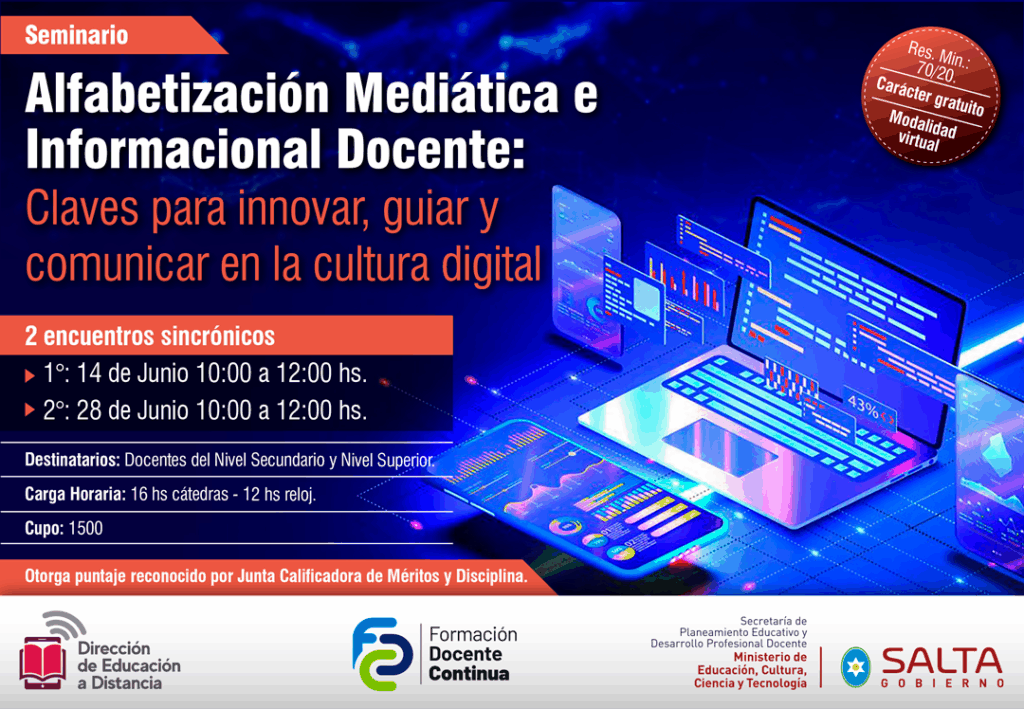 Seminario

Alfabetización Mediática e Informacional Docente:
Claves para innovar, guiar y comunicar en la cultura digital

Res. Min.: 70/20.
Carácter gratuito
Modalidad virtual

2 encuentros sincrónicos
1°: 14 de Junio 10:00 a 12:00 hs.
2°: 28 de Junio 10:00 a 12:00 hs.

43%

Destinatarios: Docentes del Nivel Secundario y Nivel Superior.
Carga Horaria: 16 hs cátedras - 12 hs reloj.
Cupo: 1500

Otorga puntaje reconocido por Junta Calificadora de Méritos y Disciplina.

Dirección de Educación a Distancia

Formación Docente Continua

Secretaría de Planeamiento Educativo y Desarrollo Profesional Docente
Ministerio de Educación, Cultura, Ciencia y Tecnología

SALTA GOBIERNO